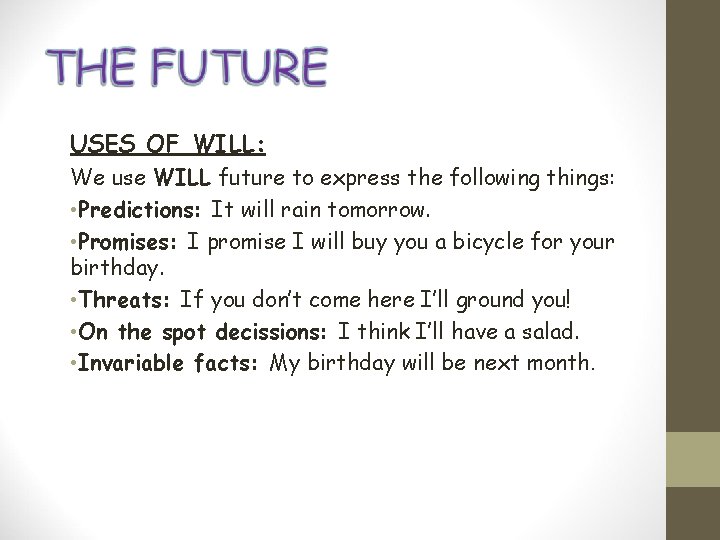 THE FUTURE

USES OF WILL:

We use WILL future to express the following things:

•Predictions: It will rain tomorrow.

•Promises: I promise I will buy you a bicycle for your birthday.

•Threats: If you don't come here I'll ground you!

•On the spot decissions: I think I'll have a salad.

•Invariable facts: My birthday will be next month.